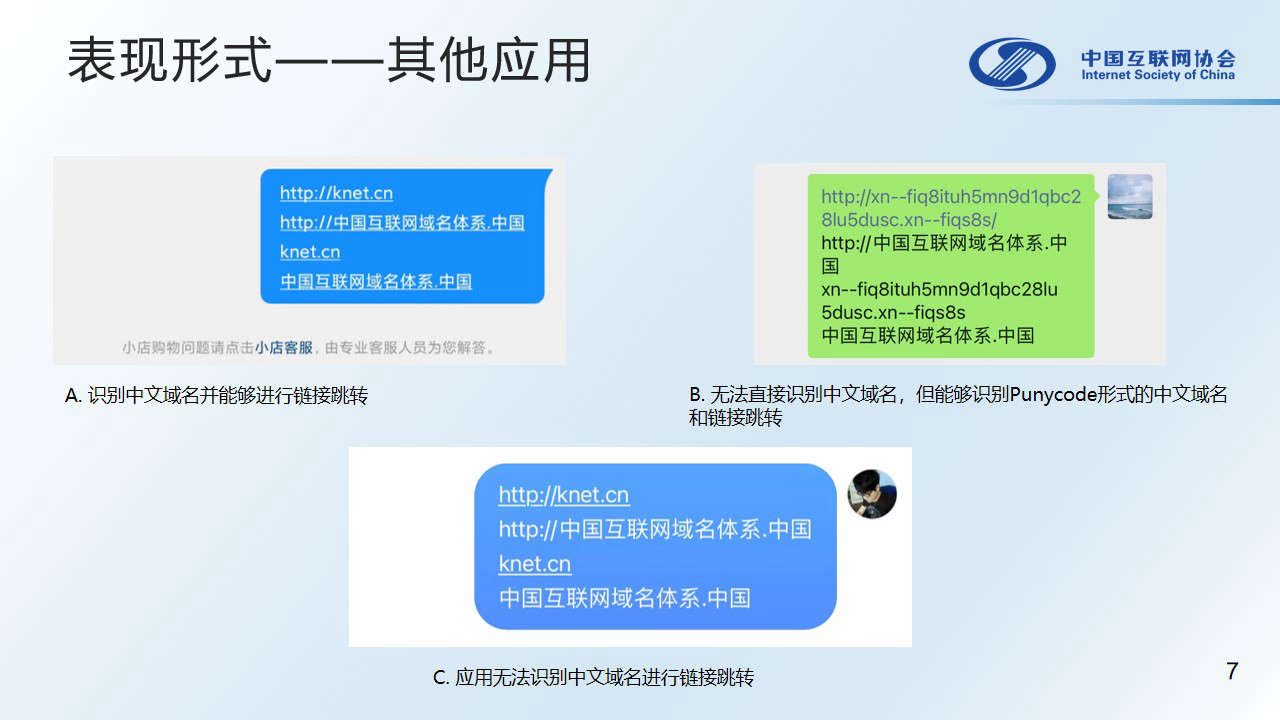 表现形式——其他应用

中国互联网协会
Internet Society of China

http://knet.cn
http://中国互联网域名体系.中国
knet.cn
中国互联网域名体系.中国

小店购物问题请点击小店客服，由专业客服人员为您解答。

A. 识别中文域名并能够进行链接跳转

http://xn--fiq8ituh5mn9d1qbc28lu5dusc.xn--fiqs8s/
http://中国互联网域名体系.中国
xn--fiq8ituh5mn9d1qbc28lu5dusc.xn--fiqs8s
中国互联网域名体系.中国

B. 无法直接识别中文域名，但能够识别Punycode形式的中文域名和链接跳转

http://knet.cn
http://中国互联网域名体系.中国
knet.cn
中国互联网域名体系.中国

C. 应用无法识别中文域名进行链接跳转

7